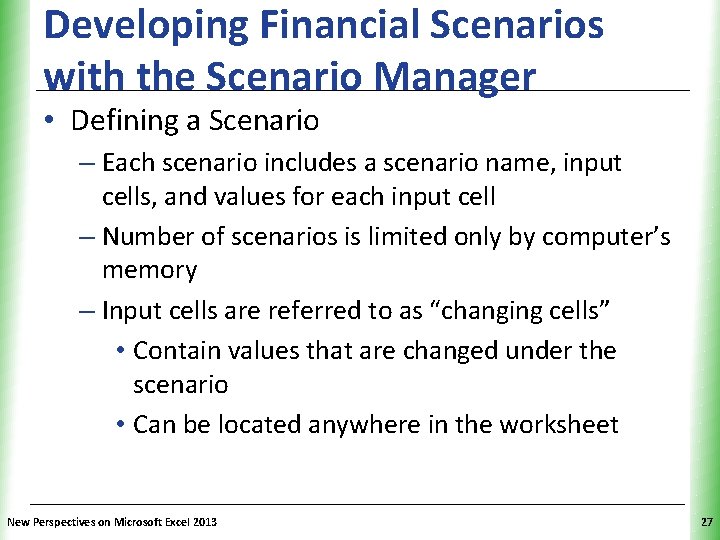 Developing Financial Scenarios with the Scenario Manager

• Defining a Scenario
– Each scenario includes a scenario name, input cells, and values for each input cell
– Number of scenarios is limited only by computer's memory
– Input cells are referred to as "changing cells"
• Contain values that are changed under the scenario
• Can be located anywhere in the worksheet

New Perspectives on Microsoft Excel 2013

27